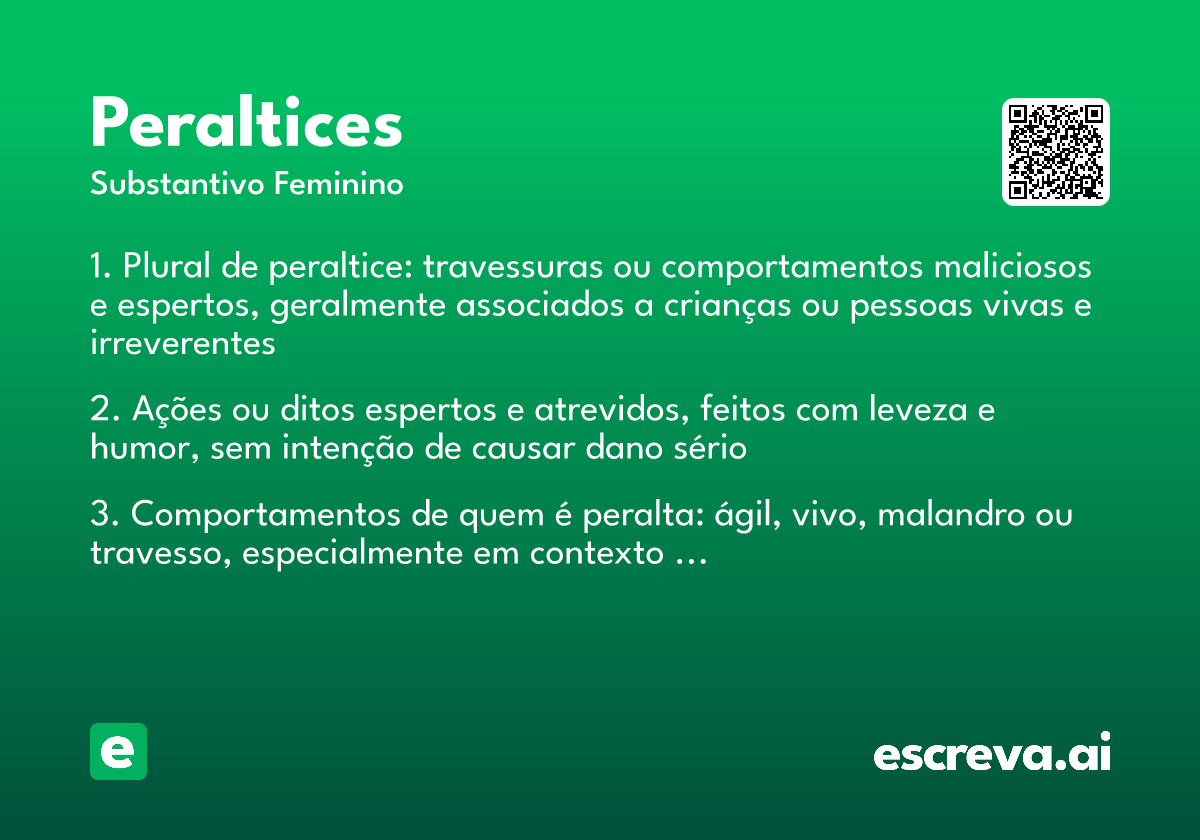 Peraltices

Substantivo Feminino

1. Plural de peraltice: travessuras ou comportamentos maliciosos e espertos, geralmente associados a crianças ou pessoas vivas e irreverentes

2. Ações ou ditos espertos e atrevidos, feitos com leveza e humor, sem intenção de causar dano sério

3. Comportamentos de quem é peralta: ágil, vivo, malandro ou travesso, especialmente em contexto …

e

escreva.ai